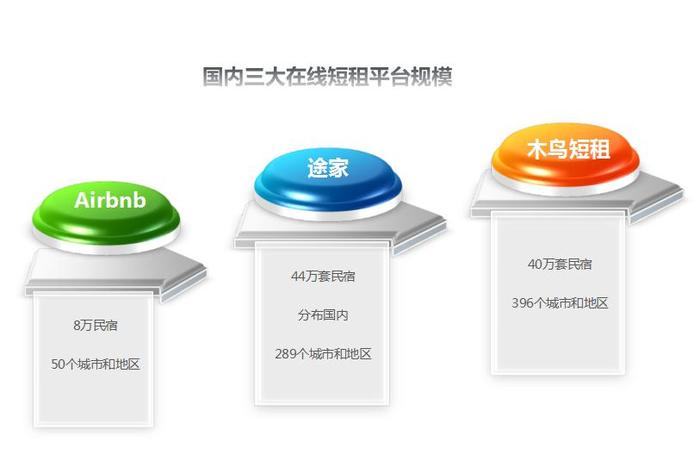 国内三大在线短租平台规模

Airbnb

8万民宿

50个城市和地区

途家

44万套民宿

分布国内

289个城市和地区

木鸟短租

40万套民宿

396个城市和地区